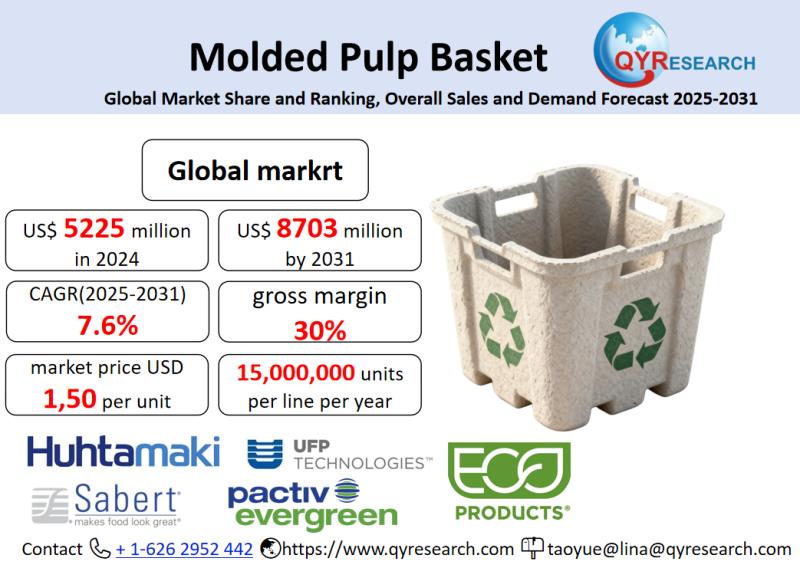 Molded Pulp Basket

QYRESEARCH

Global Market Share and Ranking, Overall Sales and Demand Forecast 2025-2031

Global markrt

US$ 5225 million in 2024

US$ 8703 million by 2031

CAGR(2025-2031) 7.6%

gross margin 30%

market price USD 1,50 per unit

15,000,000 units per line per year

Huhtamaki

UFP TECHNOLOGIES™

ECO PRODUCTS®

Sabert® makes food look great®

pactiv evergreen

Contact + 1-626 2952 442 https://www.qyresearch.com taoyue@lina@qyresearch.com